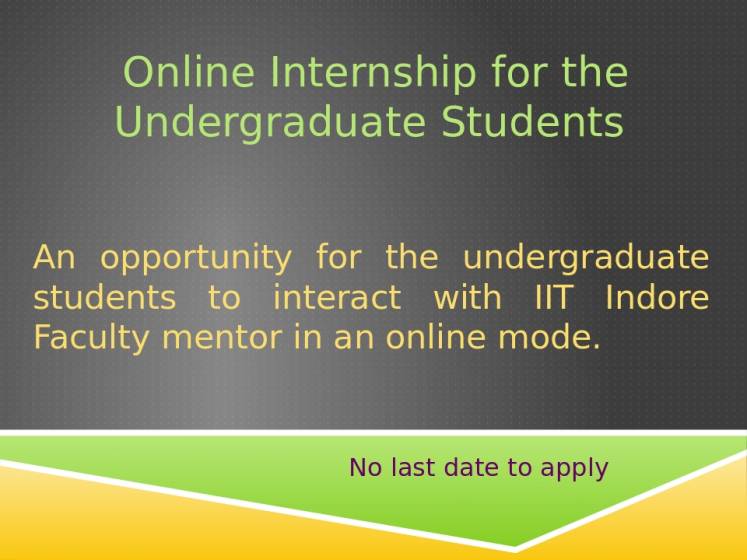 Online Internship for the Undergraduate Students

An opportunity for the undergraduate students to interact with IIT Indore Faculty mentor in an online mode.

No last date to apply